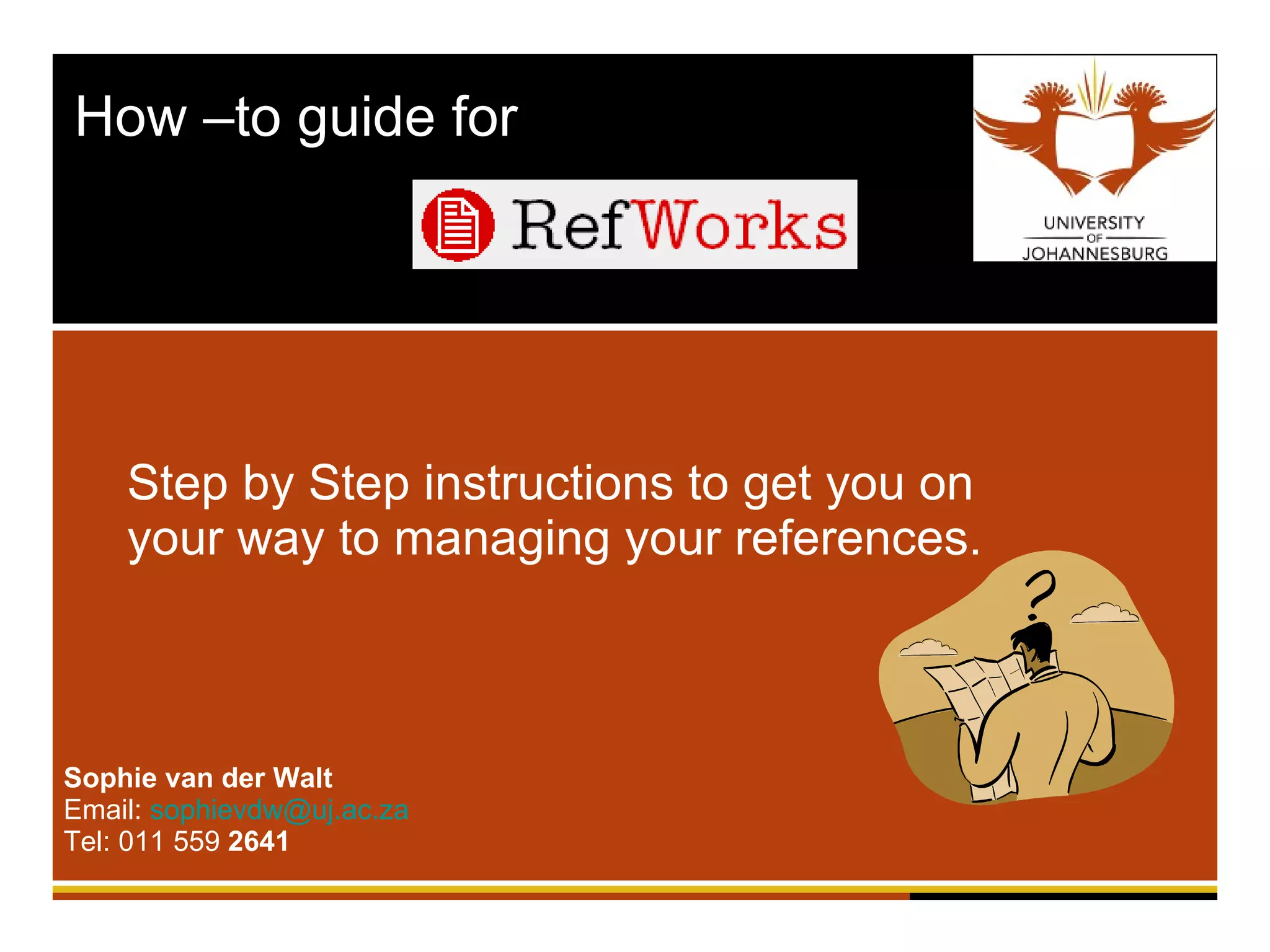 How –to guide for

RefWorks

UNIVERSITY OF JOHANNESBURG

Step by Step instructions to get you on your way to managing your references.

?

Sophie van der Walt
Email: sophievdw@uj.ac.za
Tel: 011 559 2641